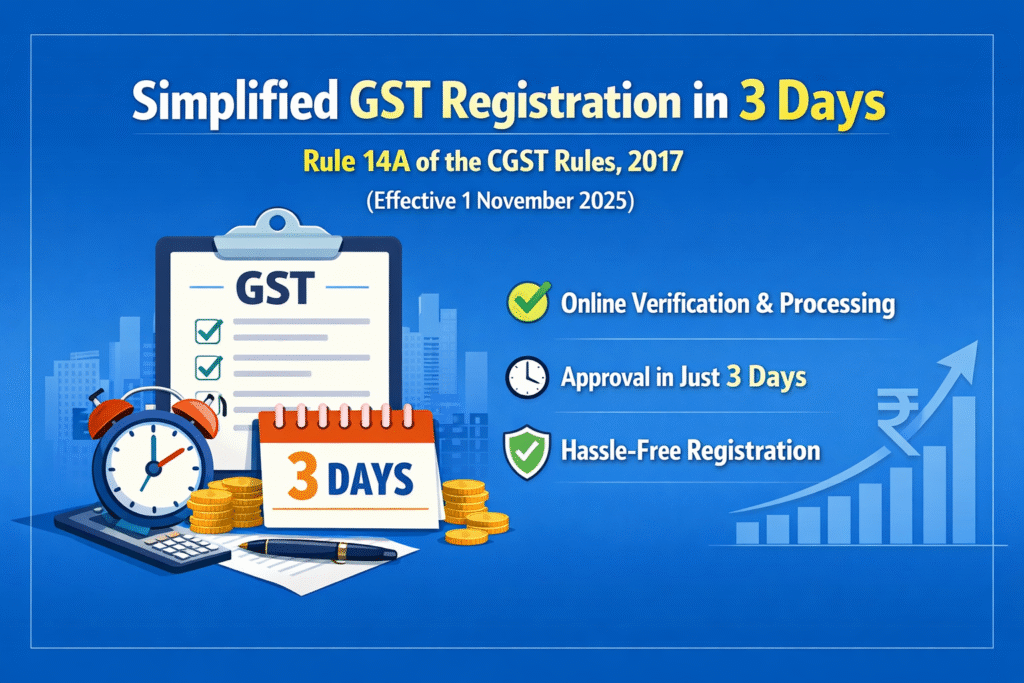 Simplified GST Registration in 3 Days

Rule 14A of the CGST Rules, 2017

(Effective 1 November 2025)

GST

3 DAYS

Online Verification & Processing

Approval in Just 3 Days

Hassle-Free Registration

₹